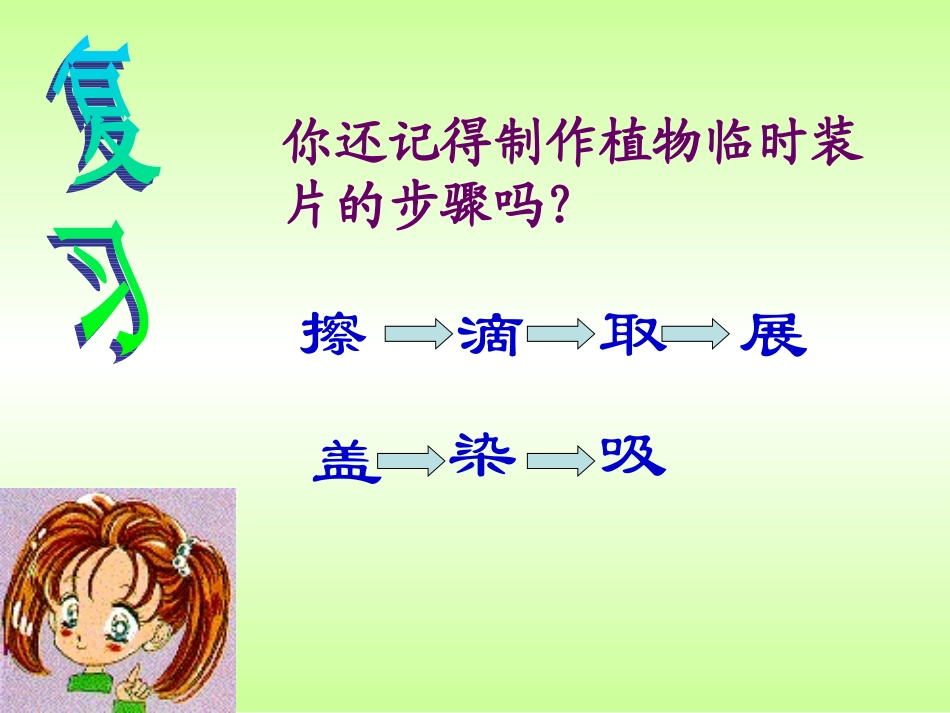 复习

你还记得制作植物临时装片的步骤吗?

擦 → 滴 → 取 → 展

盖 → 染 → 吸